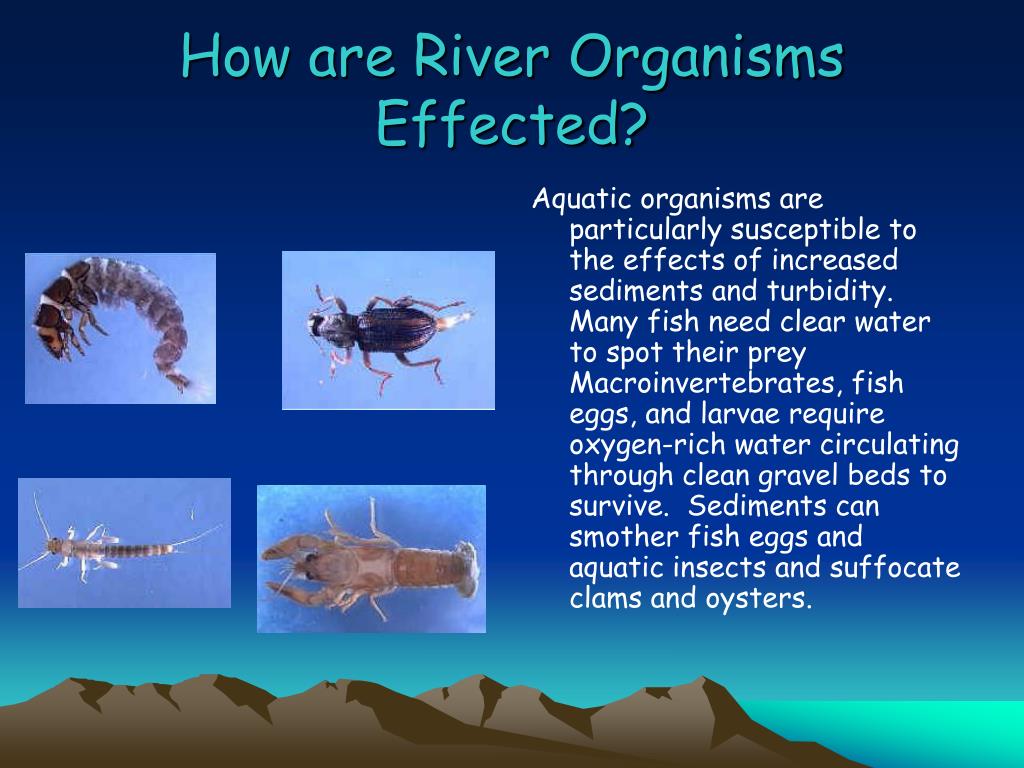 How are River Organisms Effected?

Aquatic organisms are particularly susceptible to the effects of increased sediments and turbidity. Many fish need clear water to spot their prey Macroinvertebrates, fish eggs, and larvae require oxygen-rich water circulating through clean gravel beds to survive. Sediments can smother fish eggs and aquatic insects and suffocate clams and oysters.